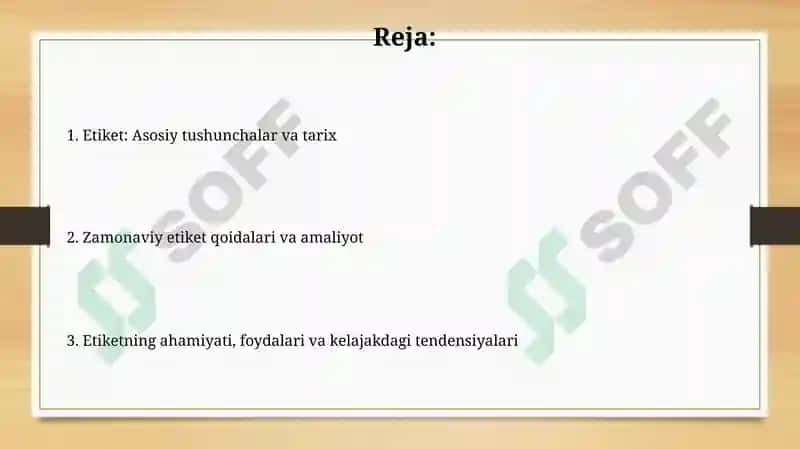 Reja:

1. Etiket: Asosiy tushunchalar va tarix

2. Zamonaviy etiket qoidalari va amaliyot

3. Etiketning ahamiyati, foydalari va kelajakdagi tendensiyalari

SOFF

SOFF